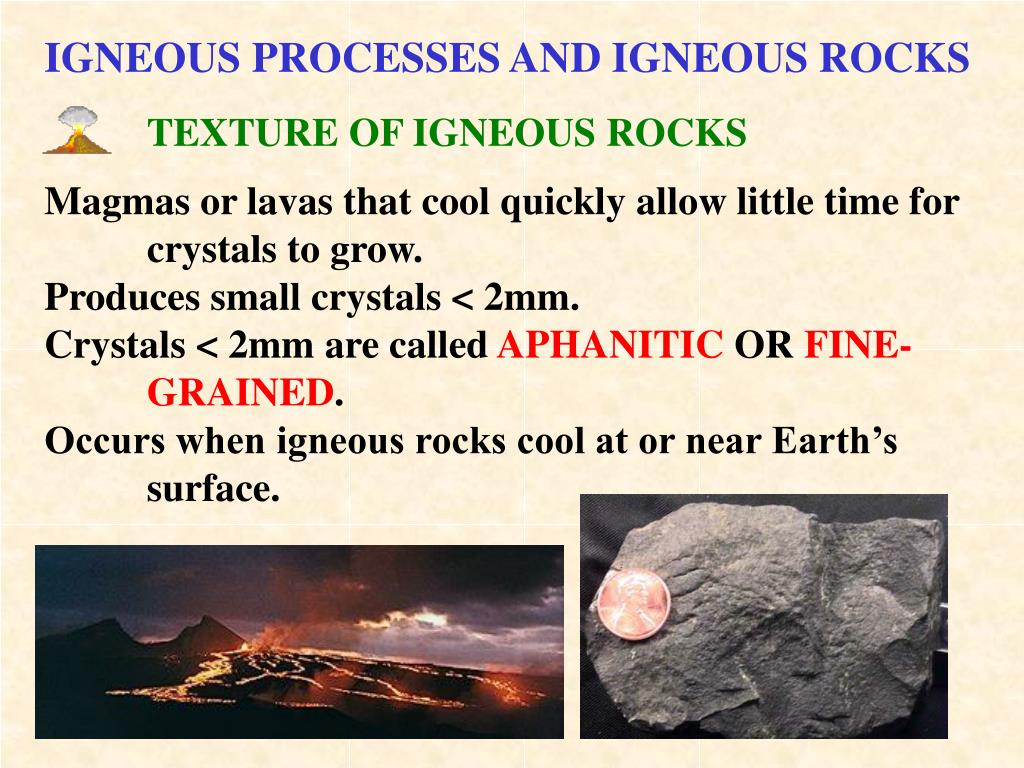 IGNEOUS PROCESSES AND IGNEOUS ROCKS

TEXTURE OF IGNEOUS ROCKS

Magmas or lavas that cool quickly allow little time for crystals to grow.
Produces small crystals < 2mm.
Crystals < 2mm are called APHANITIC OR FINE-GRAINED.
Occurs when igneous rocks cool at or near Earth's surface.